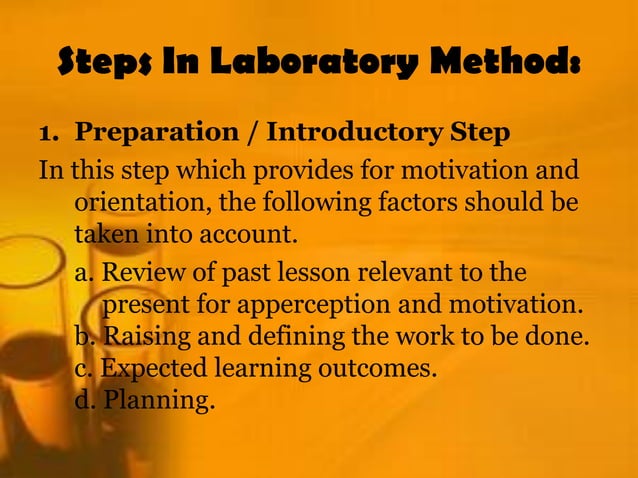 Steps In Laboratory Method:

1. Preparation / Introductory Step

In this step which provides for motivation and orientation, the following factors should be taken into account.

a. Review of past lesson relevant to the present for apperception and motivation.
b. Raising and defining the work to be done.
c. Expected learning outcomes.
d. Planning.